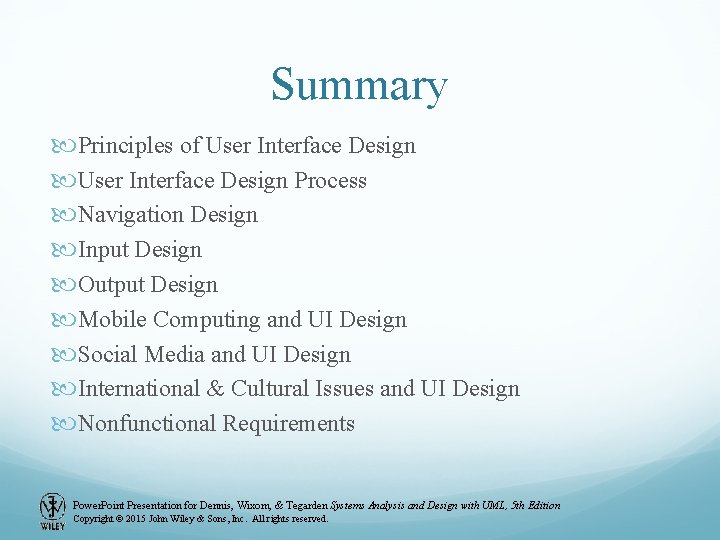 Summary

Principles of User Interface Design
User Interface Design Process
Navigation Design
Input Design
Output Design
Mobile Computing and UI Design
Social Media and UI Design
International & Cultural Issues and UI Design
Nonfunctional Requirements

WILEY
PowerPoint Presentation for Dennis, Wixom, & Tegarden Systems Analysis and Design with UML, 5th Edition
Copyright © 2015 John Wiley & Sons, Inc. All rights reserved.